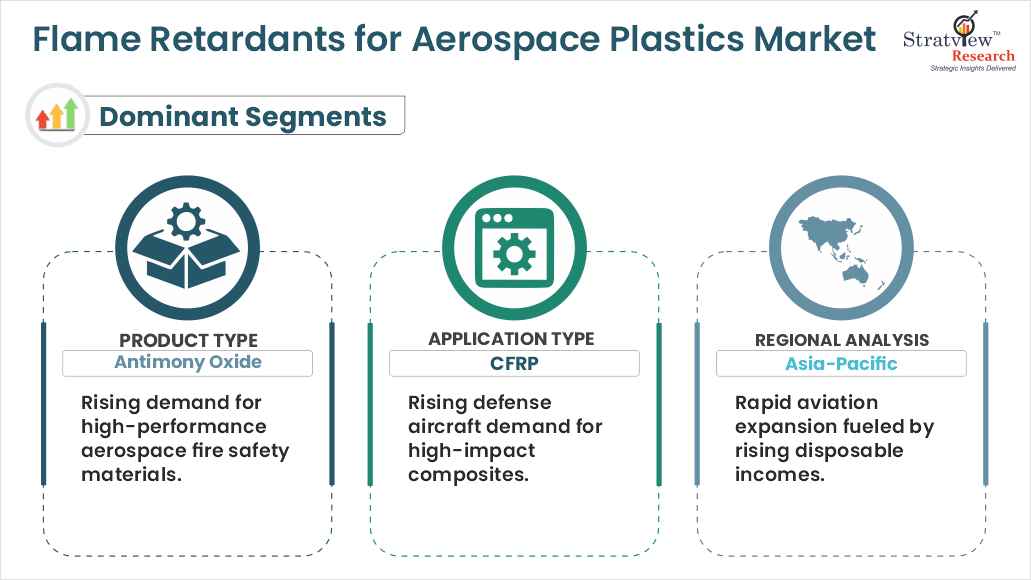 Flame Retardants for Aerospace Plastics Market

Stratview™ Research
Strategic Insights Delivered

Dominant Segments

PRODUCT TYPE
Antimony Oxide
Rising demand for high-performance aerospace fire safety materials.

APPLICATION TYPE
CFRP
Rising defense aircraft demand for high-impact composites.

REGIONAL ANALYSIS
Asia-Pacific
Rapid aviation expansion fueled by rising disposable incomes.